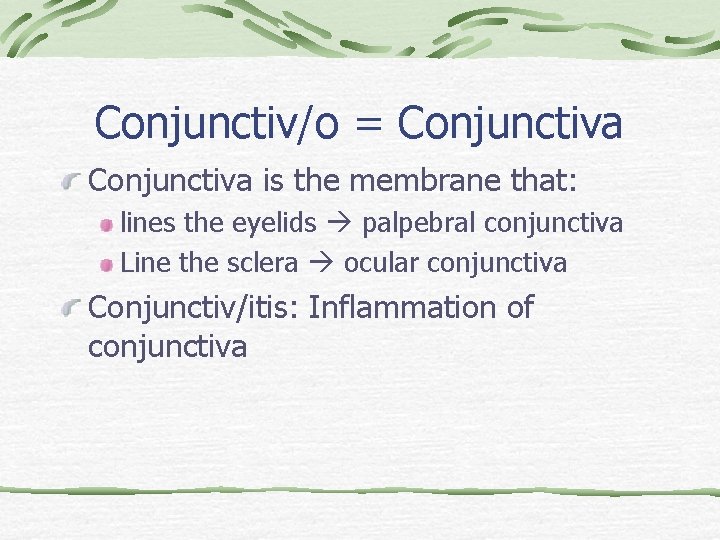 Conjunctiv/o = Conjunctiva

Conjunctiva is the membrane that:

lines the eyelids → palpebral conjunctiva

Line the sclera → ocular conjunctiva

Conjunctiv/itis: Inflammation of conjunctiva